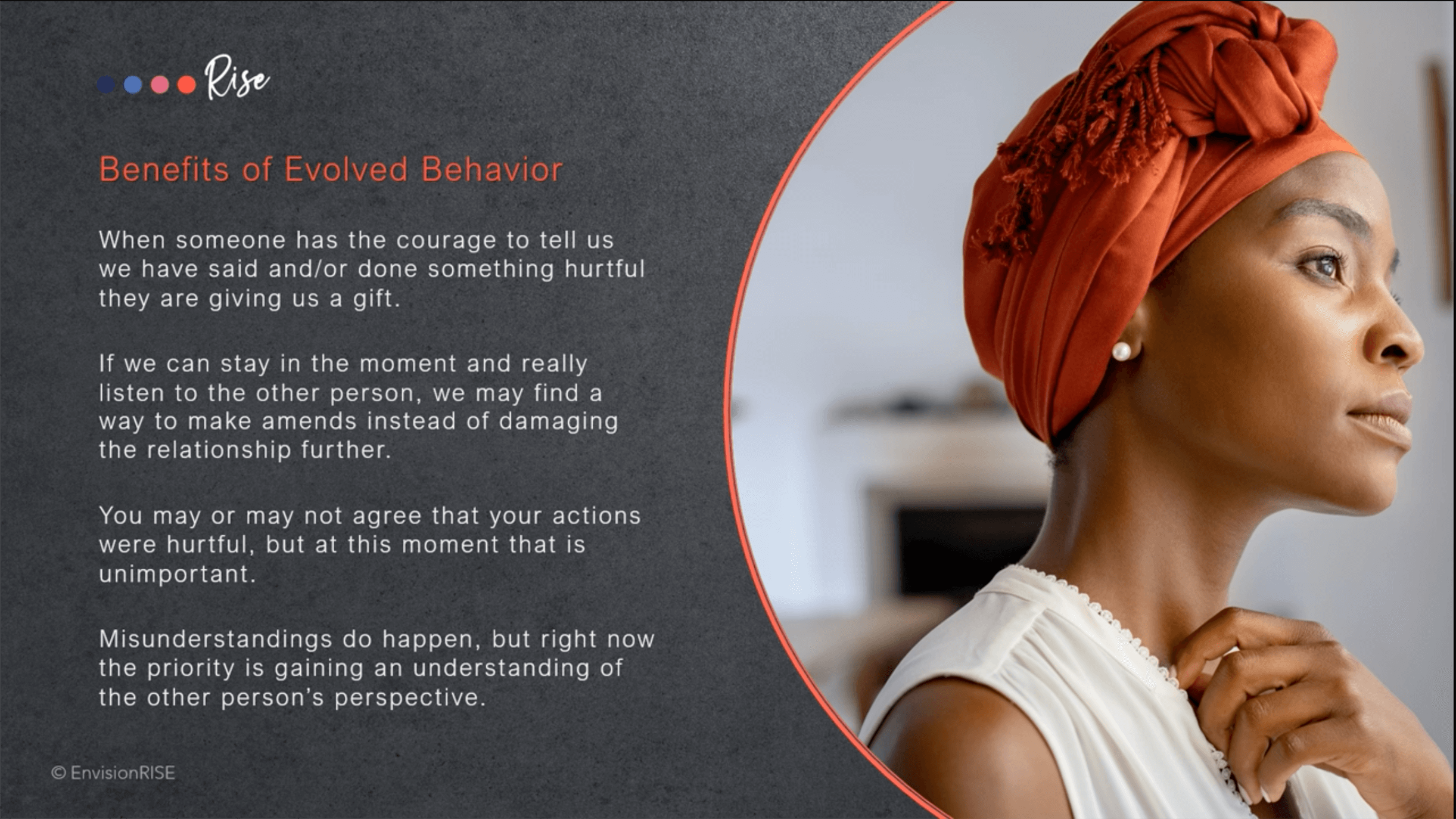 Rise

Benefits of Evolved Behavior

When someone has the courage to tell us we have said and/or done something hurtful they are giving us a gift.

If we can stay in the moment and really listen to the other person, we may find a way to make amends instead of damaging the relationship further.

You may or may not agree that your actions were hurtful, but at this moment that is unimportant.

Misunderstandings do happen, but right now the priority is gaining an understanding of the other person's perspective.

© EnvisionRISE